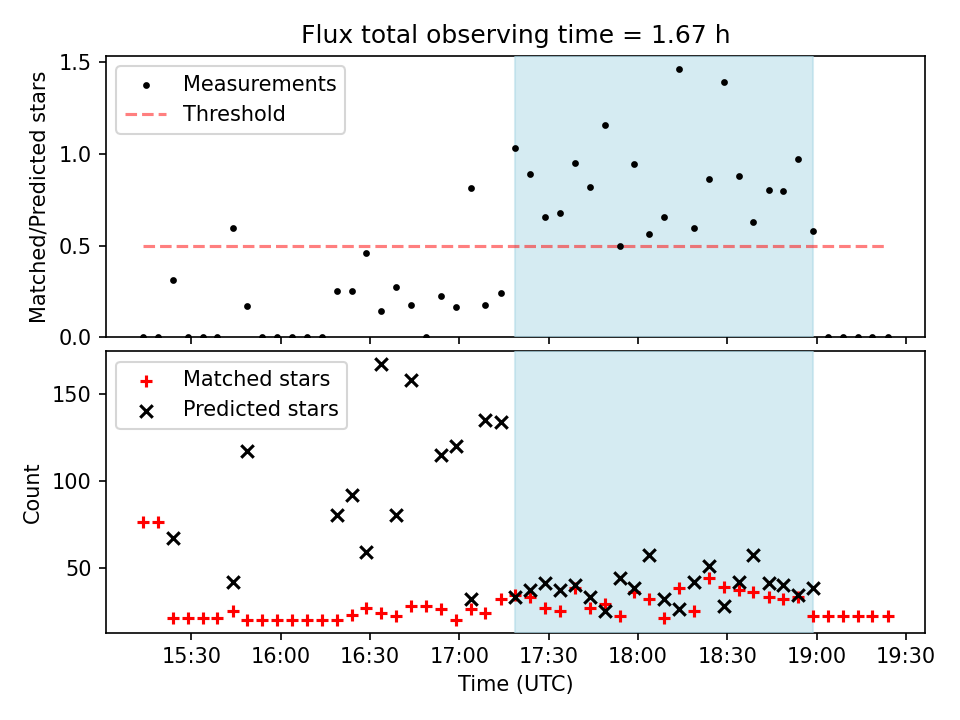 Flux total observing time = 1.67 h

Measurements
Threshold

Matched/Predicted stars

1.5
1.0
0.5
0.0

Matched stars
Predicted stars

Count

150
100
50

15:30 16:00 16:30 17:00 17:30 18:00 18:30 19:00 19:30

Time (UTC)